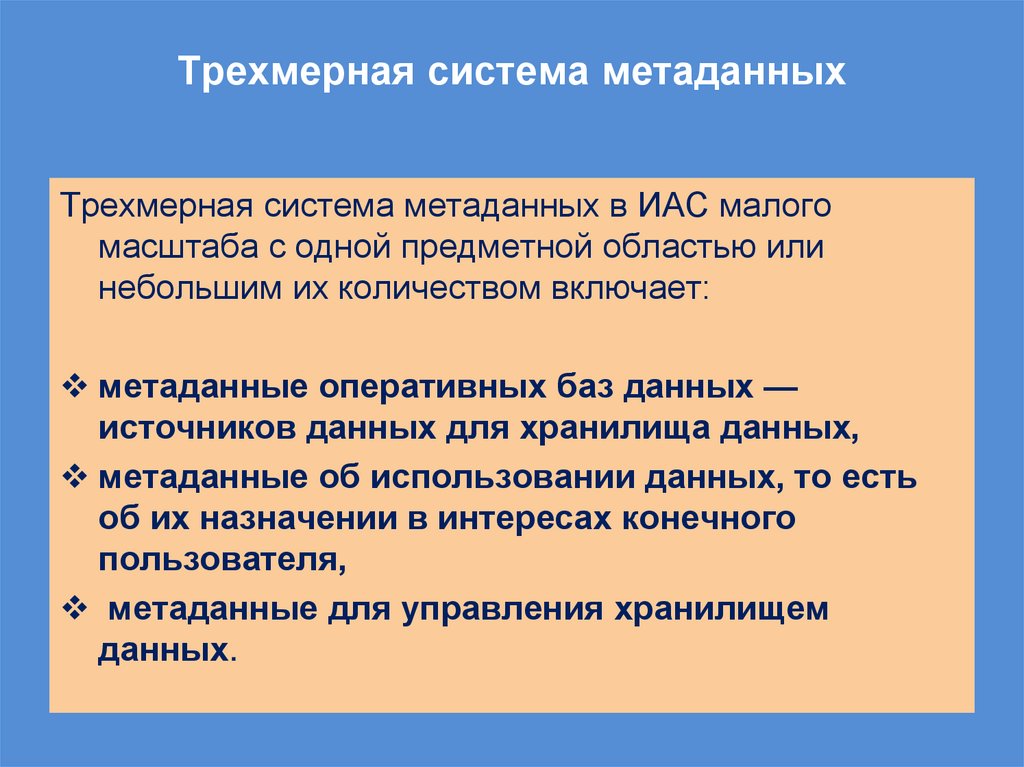 Трехмерная система метаданных

Трехмерная система метаданных в ИАС малого масштаба с одной предметной областью или небольшим их количеством включает:

❖ метаданные оперативных баз данных — источников данных для хранилища данных,
❖ метаданные об использовании данных, то есть об их назначении в интересах конечного пользователя,
❖ метаданные для управления хранилищем данных.